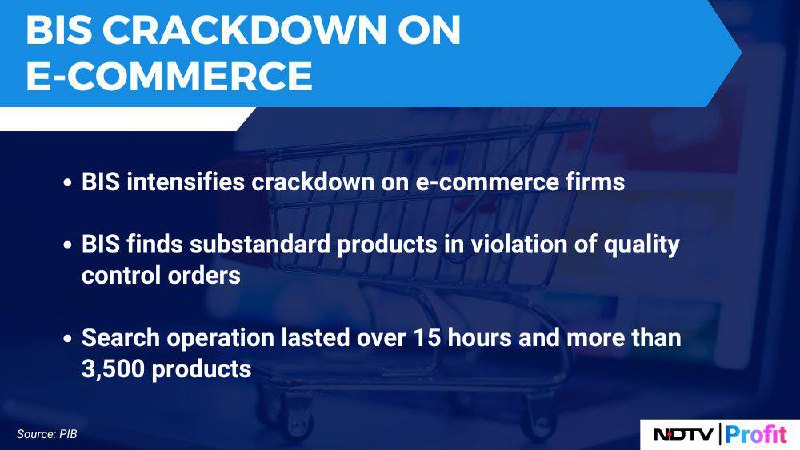 BIS CRACKDOWN ON E-COMMERCE

• BIS intensifies crackdown on e-commerce firms

• BIS finds substandard products in violation of quality control orders

• Search operation lasted over 15 hours and more than 3,500 products

Source: PIB

NDTV | Profit